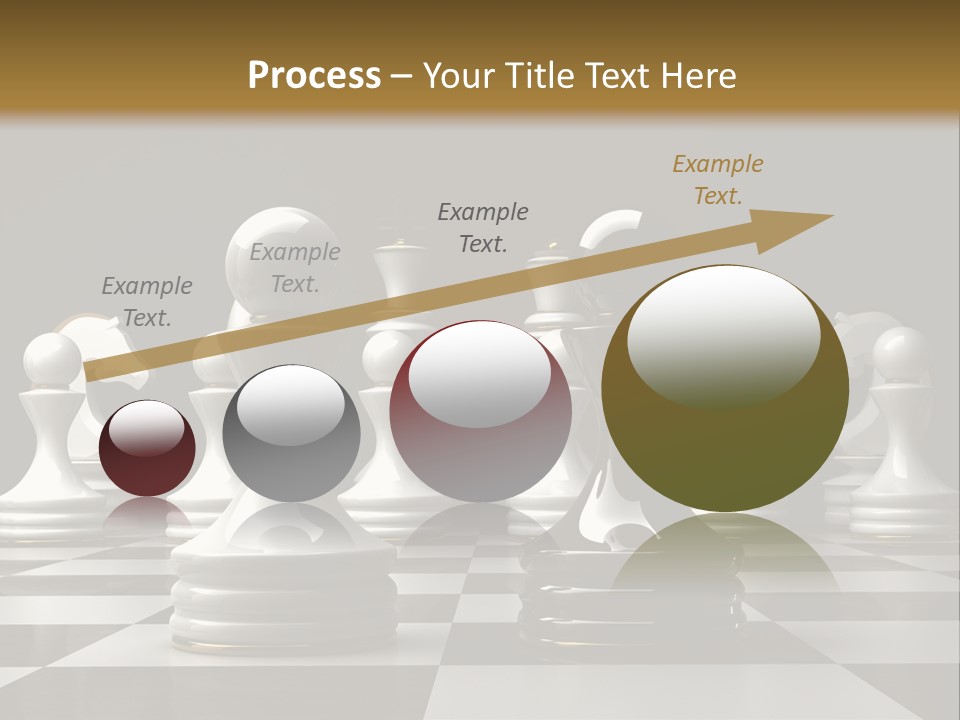 Process – Your Title Text Here

Example Text.

Example Text.

Example Text.

Example Text.